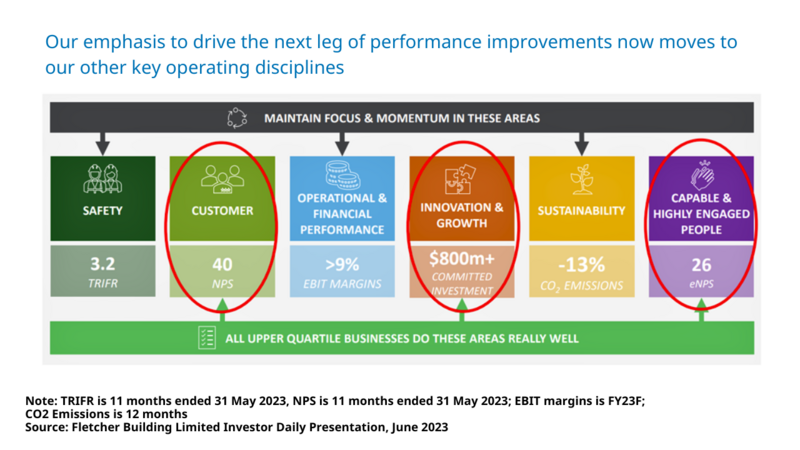 Our emphasis to drive the next leg of performance improvements now moves to our other key operating disciplines

MAINTAIN FOCUS & MOMENTUM IN THESE AREAS

SAFETY

3.2
TRIFR

CUSTOMER

40
NPS

OPERATIONAL & FINANCIAL PERFORMANCE

>9%
EBIT MARGINS

INNOVATION & GROWTH

$800m+
COMMITTED INVESTMENT

SUSTAINABILITY

-13%
$CO_2$ EMISSIONS

CAPABLE & HIGHLY ENGAGED PEOPLE

26
eNPS

ALL UPPER QUARTILE BUSINESSES DO THESE AREAS REALLY WELL

Note: TRIFR is 11 months ended 31 May 2023, NPS is 11 months ended 31 May 2023; EBIT margins is FY23F; CO2 Emissions is 12 months
Source: Fletcher Building Limited Investor Daily Presentation, June 2023